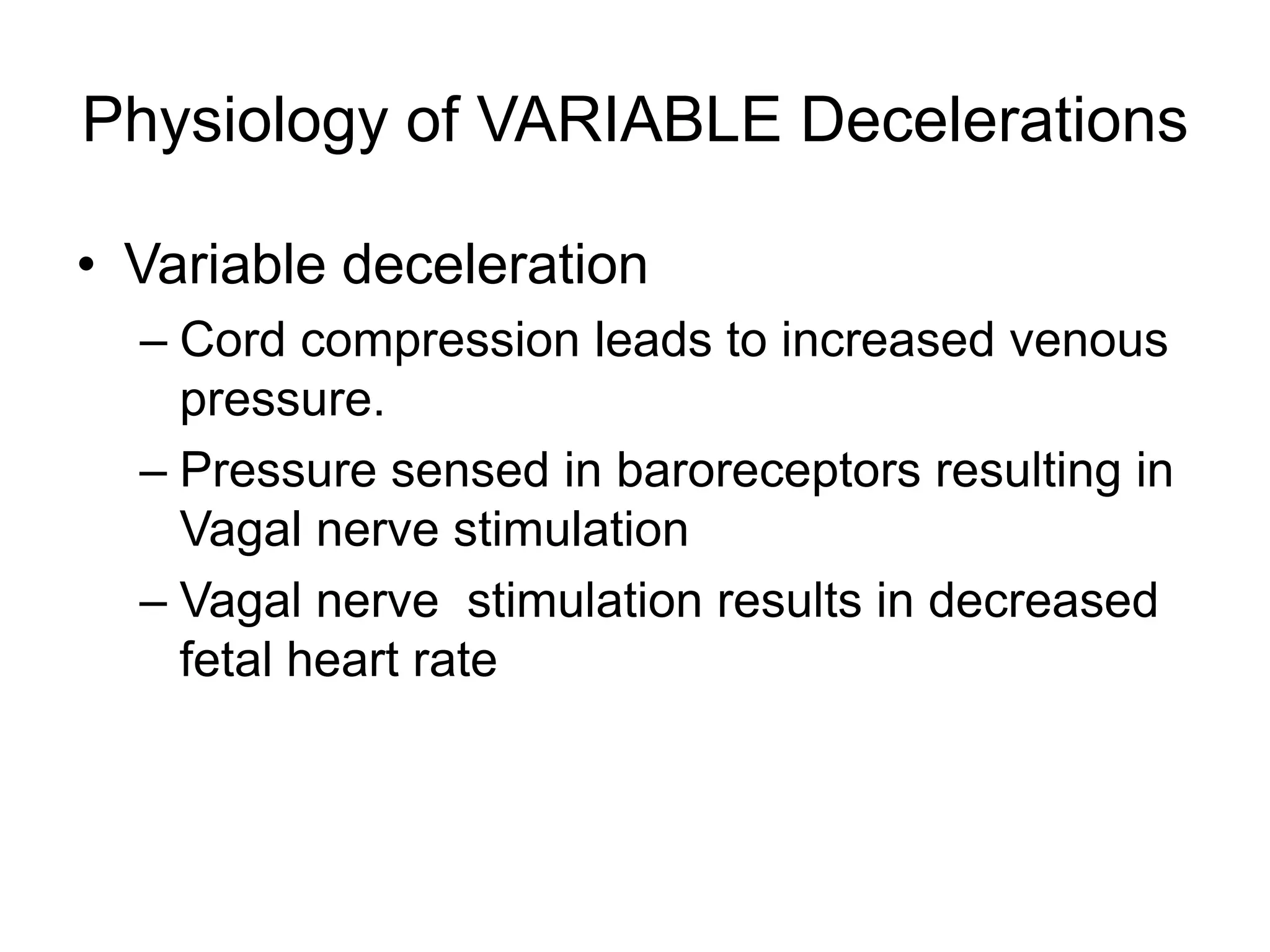 Physiology of VARIABLE Decelerations

• Variable deceleration
– Cord compression leads to increased venous pressure.
– Pressure sensed in baroreceptors resulting in Vagal nerve stimulation
– Vagal nerve  stimulation results in decreased fetal heart rate